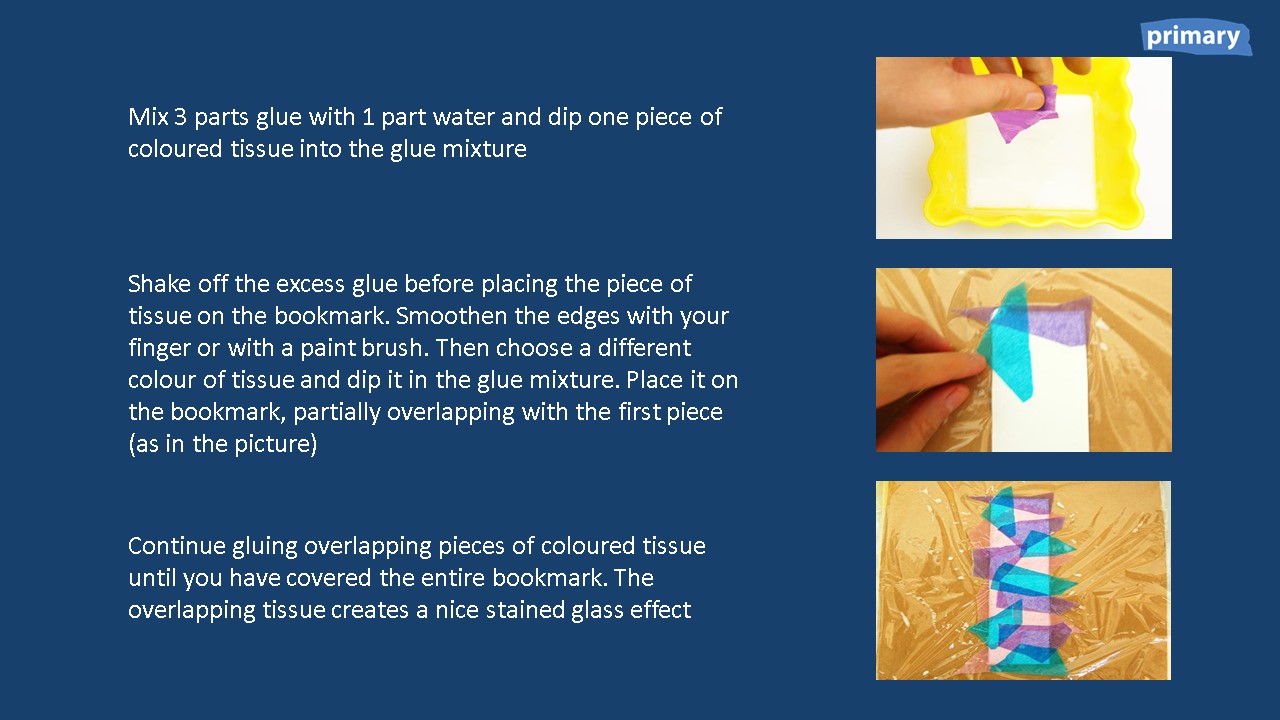 primary

Mix 3 parts glue with 1 part water and dip one piece of coloured tissue into the glue mixture

Shake off the excess glue before placing the piece of tissue on the bookmark. Smoothen the edges with your finger or with a paint brush. Then choose a different colour of tissue and dip it in the glue mixture. Place it on the bookmark, partially overlapping with the first piece (as in the picture)

Continue gluing overlapping pieces of coloured tissue until you have covered the entire bookmark. The overlapping tissue creates a nice stained glass effect